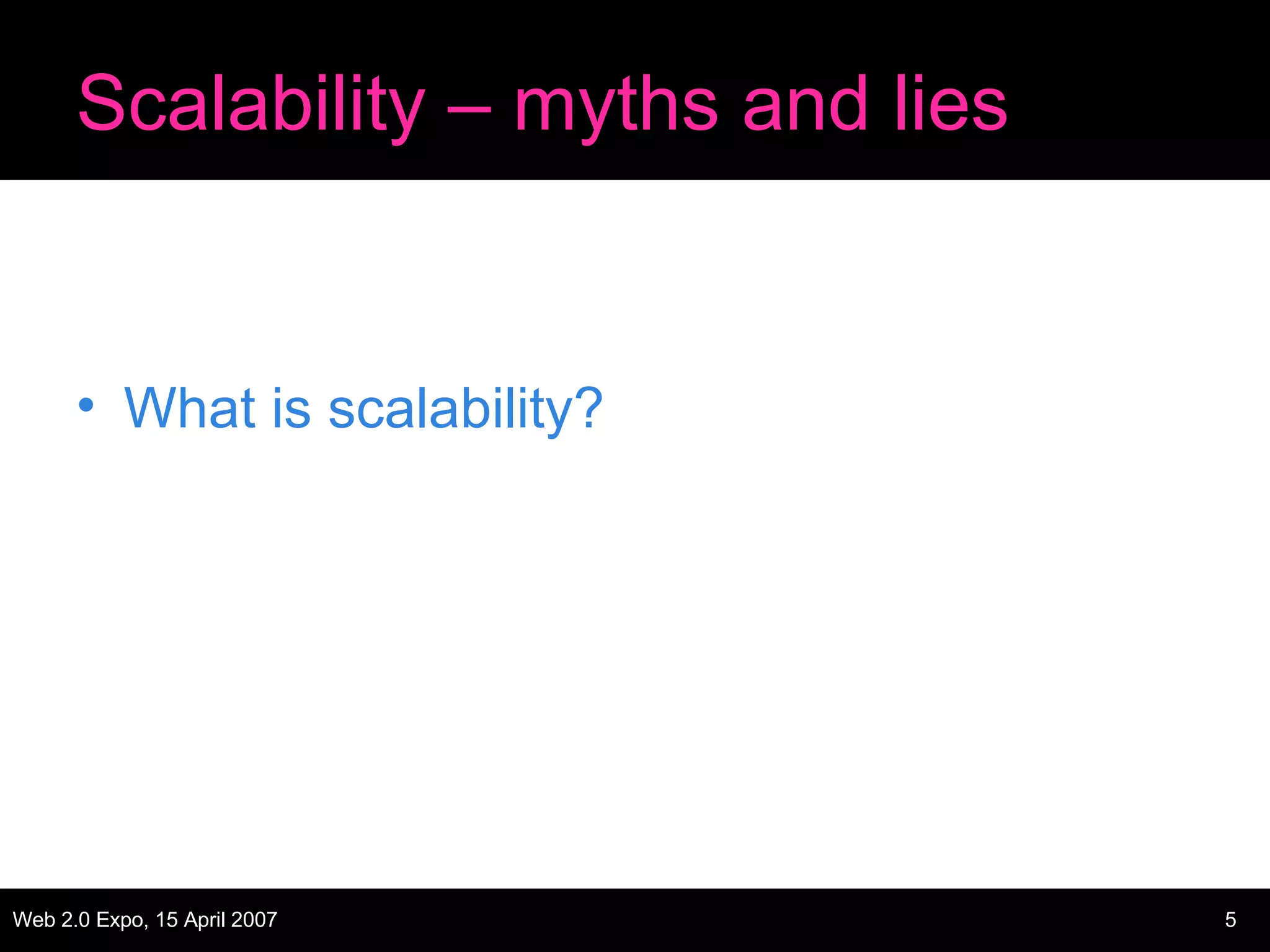 Scalability – myths and lies

• What is scalability?

Web 2.0 Expo, 15 April 2007

5